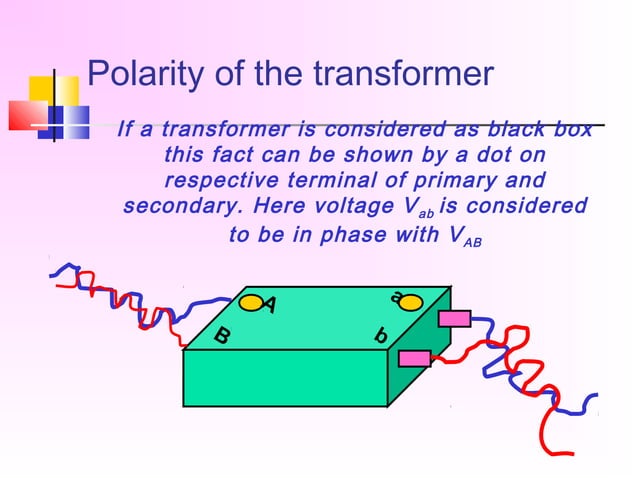 Polarity of the transformer

If a transformer is considered as black box this fact can be shown by a dot on respective terminal of primary and secondary. Here voltage $V_{ab}$ is considered to be in phase with $V_{AB}$

A
a
B
b